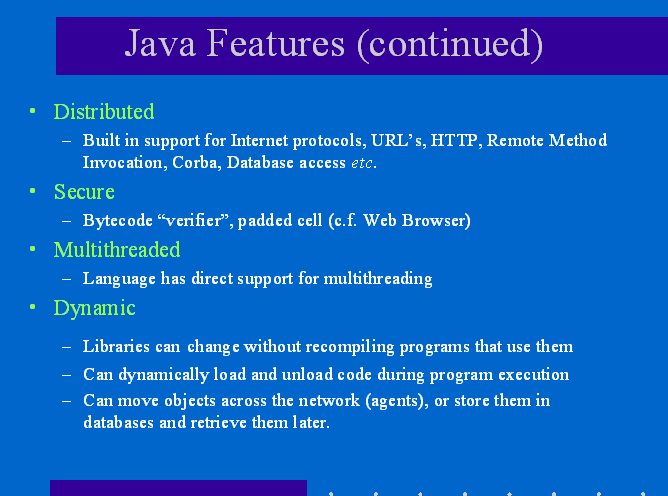 Java Features (continued)

• Distributed
– Built in support for Internet protocols, URL's, HTTP, Remote Method Invocation, Corba, Database access etc.
• Secure
– Bytecode "verifier", padded cell (c.f. Web Browser)
• Multithreaded
– Language has direct support for multithreading
• Dynamic
– Libraries can change without recompiling programs that use them
– Can dynamically load and unload code during program execution
– Can move objects across the network (agents), or store them in databases and retrieve them later.